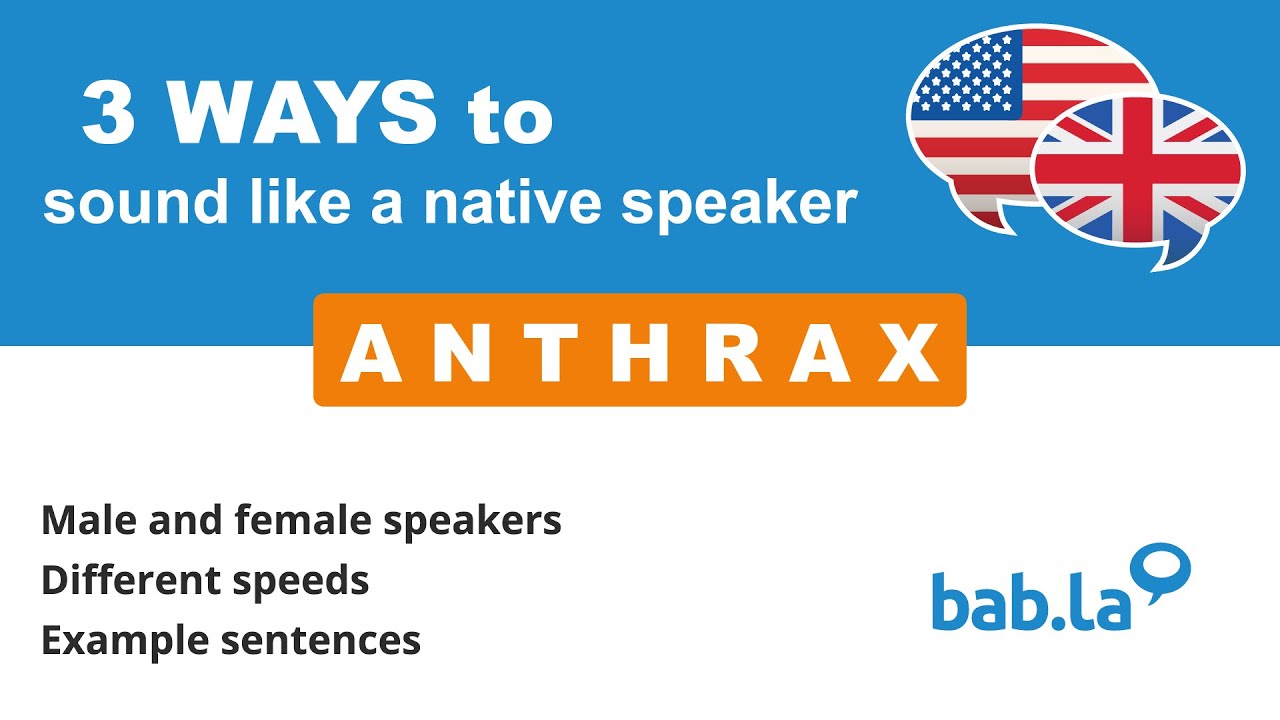 3 WAYS to
sound like a native speaker

ANTHRAX

Male and female speakers
Different speeds
Example sentences

bab.la